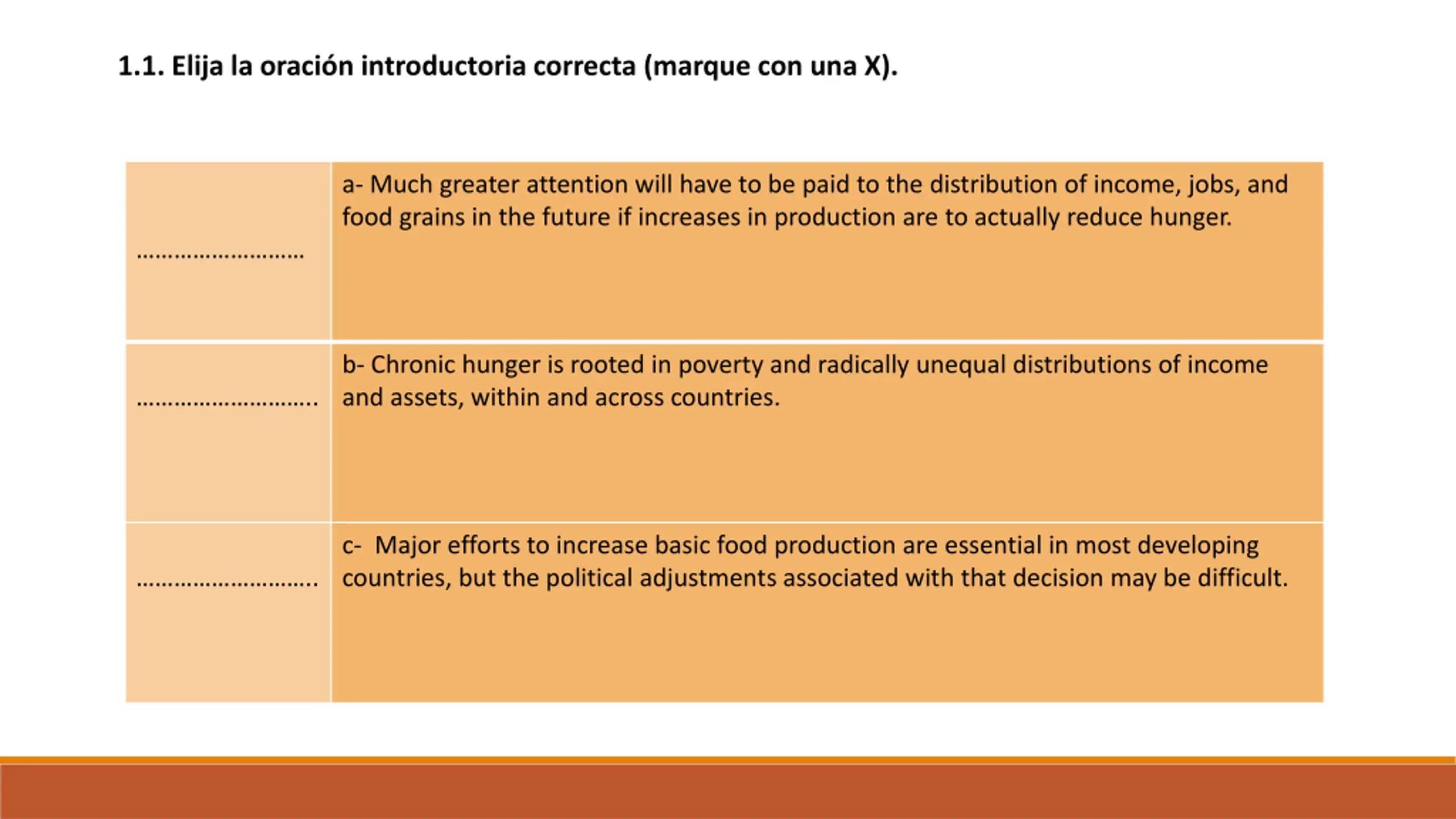 1.1. Elija la oración introductoria correcta (marque con una X).

| | |
|---|---|
| ……………………… | a- Much greater attention will have to be paid to the distribution of income, jobs, and food grains in the future if increases in production are to actually reduce hunger. |
| ……………………….. | b- Chronic hunger is rooted in poverty and radically unequal distributions of income and assets, within and across countries. |
| ……………………….. | c- Major efforts to increase basic food production are essential in most developing countries, but the political adjustments associated with that decision may be difficult. |